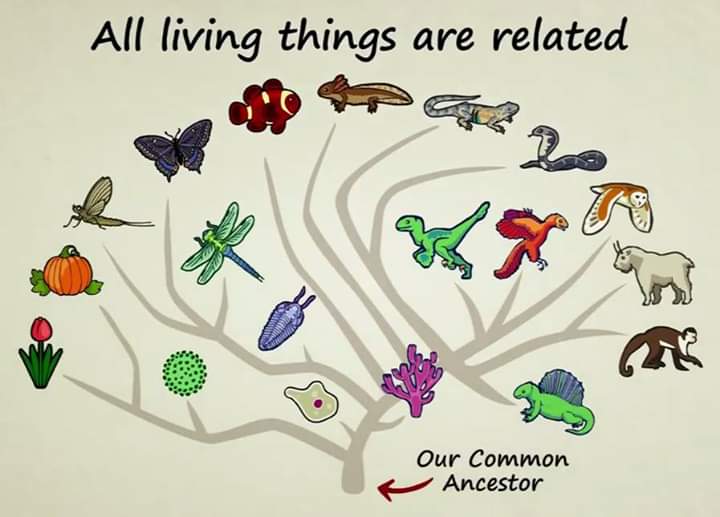 All living things are related

Our Common Ancestor